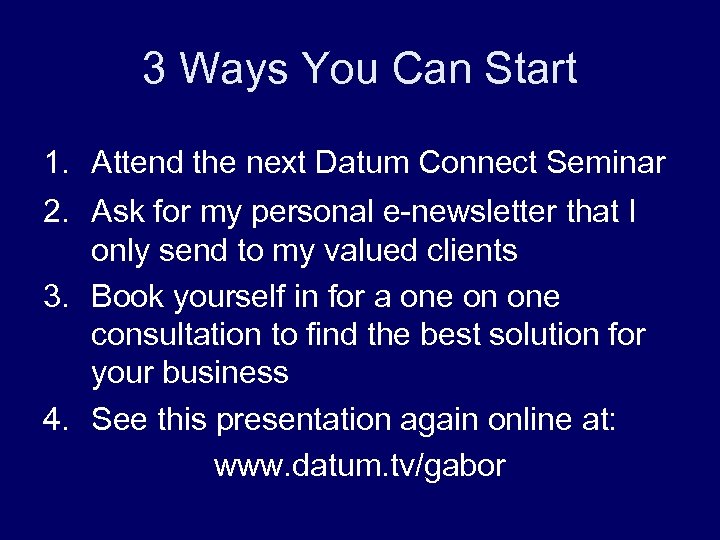 3 Ways You Can Start

1. Attend the next Datum Connect Seminar
2. Ask for my personal e-newsletter that I only send to my valued clients
3. Book yourself in for a one on one consultation to find the best solution for your business
4. See this presentation again online at:

www.datum.tv/gabor